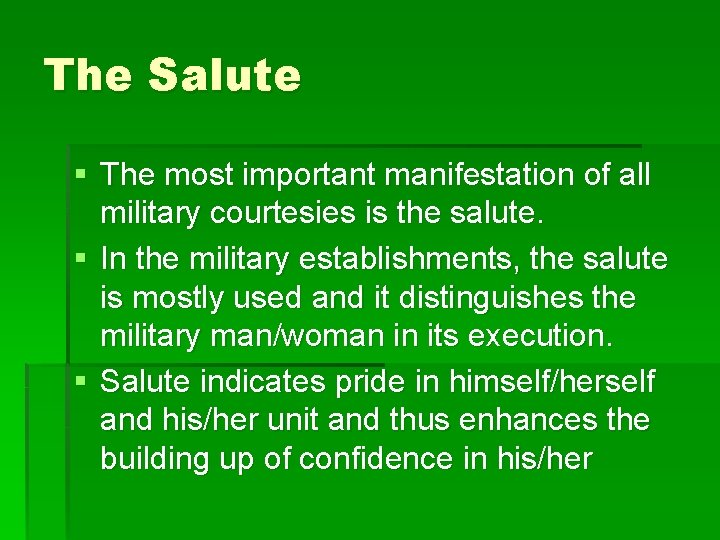 The Salute

▪ The most important manifestation of all military courtesies is the salute.

▪ In the military establishments, the salute is mostly used and it distinguishes the military man/woman in its execution.

▪ Salute indicates pride in himself/herself and his/her unit and thus enhances the building up of confidence in his/her